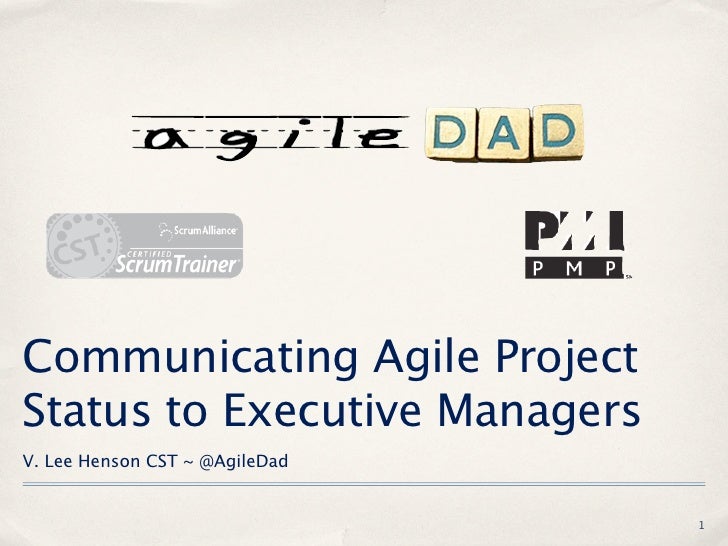 agile DAD

CST ScrumAlliance CERTIFIED ScrumTrainer

PMI PMP

Communicating Agile Project Status to Executive Managers

V. Lee Henson CST ~ @AgileDad

1